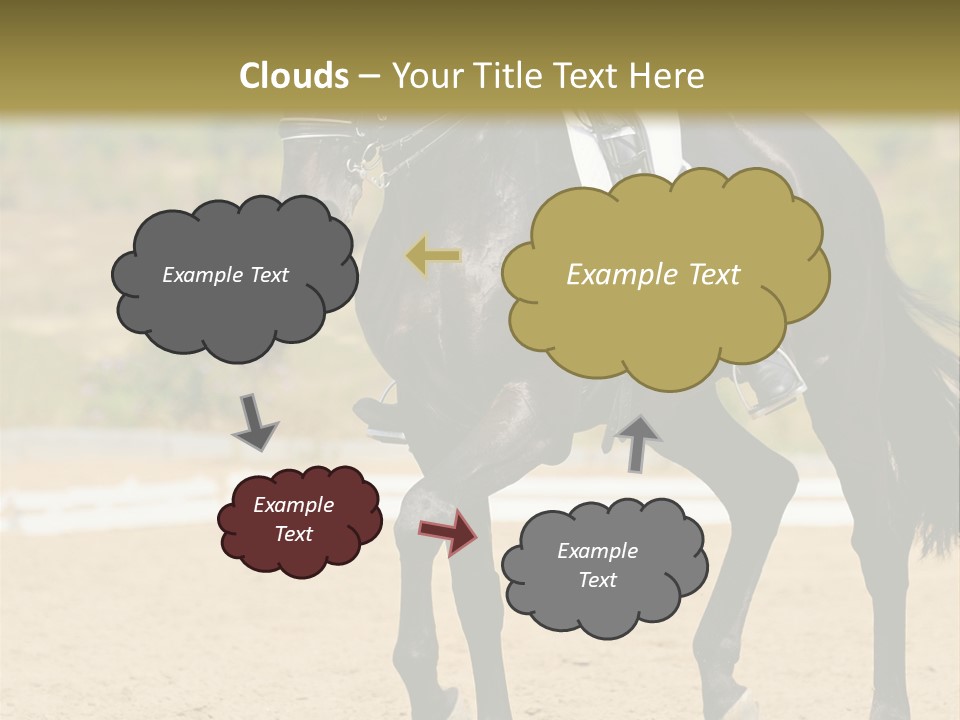 Clouds – Your Title Text Here

Example Text

Example Text

Example Text

Example Text